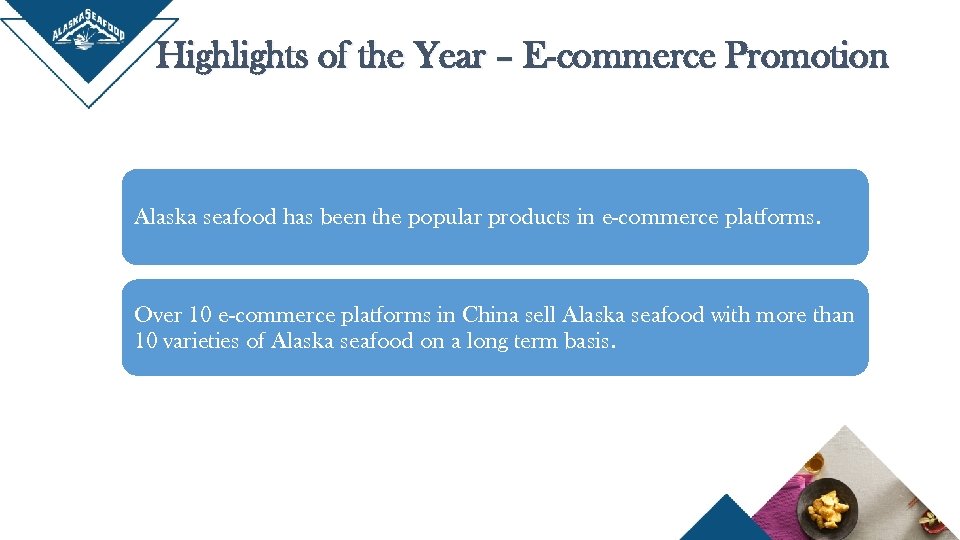 ALASKA SEAFOOD

Highlights of the Year – E-commerce Promotion

Alaska seafood has been the popular products in e-commerce platforms.

Over 10 e-commerce platforms in China sell Alaska seafood with more than 10 varieties of Alaska seafood on a long term basis.